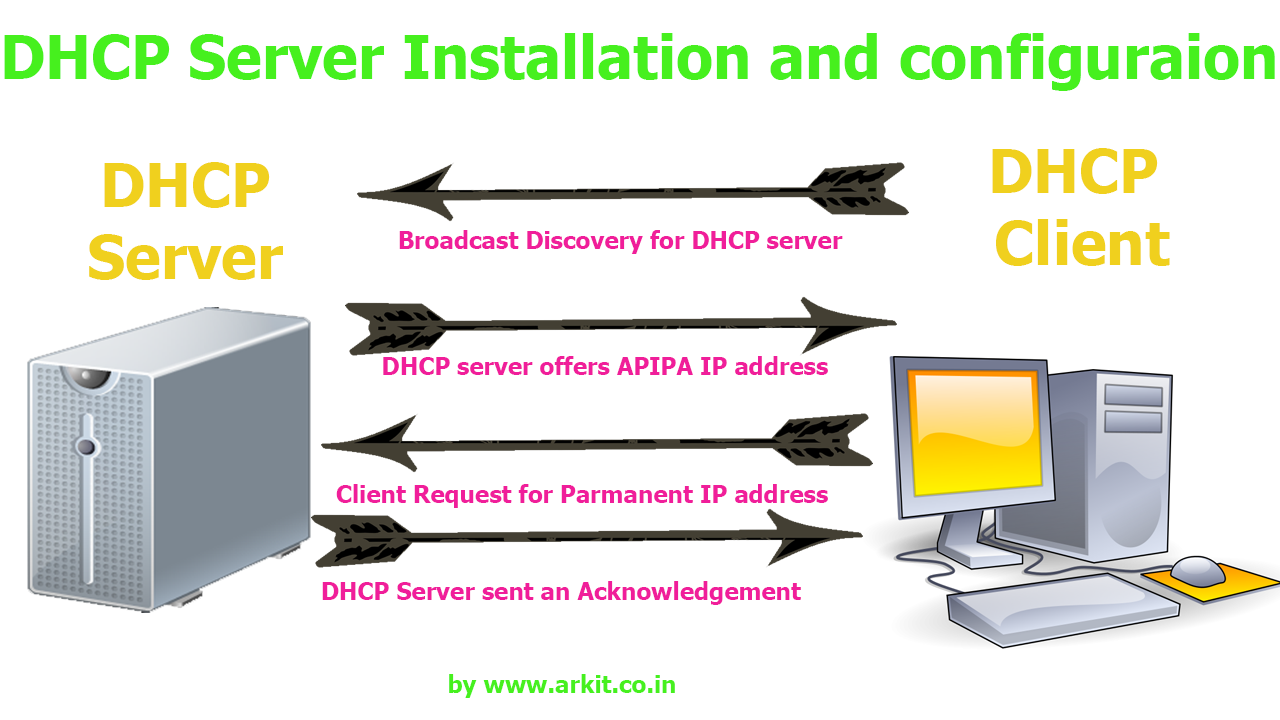 DHCP Server Installation and configuraion

DHCP Server

DHCP Client

Broadcast Discovery for DHCP server

DHCP server offers APIPA IP address

Client Request for Parmanent IP address

DHCP Server sent an Acknowledgement

by www.arkit.co.in